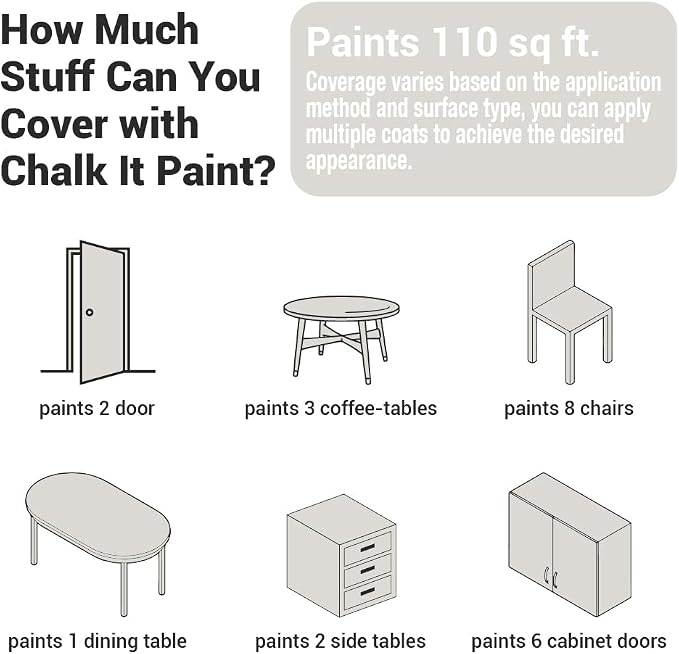 How Much Stuff Can You Cover with Chalk It Paint?

Paints 110 sq ft.

Coverage varies based on the application method and surface type, you can apply multiple coats to achieve the desired appearance.

paints 2 door

paints 3 coffee-tables

paints 8 chairs

paints 1 dining table

paints 2 side tables

paints 6 cabinet doors